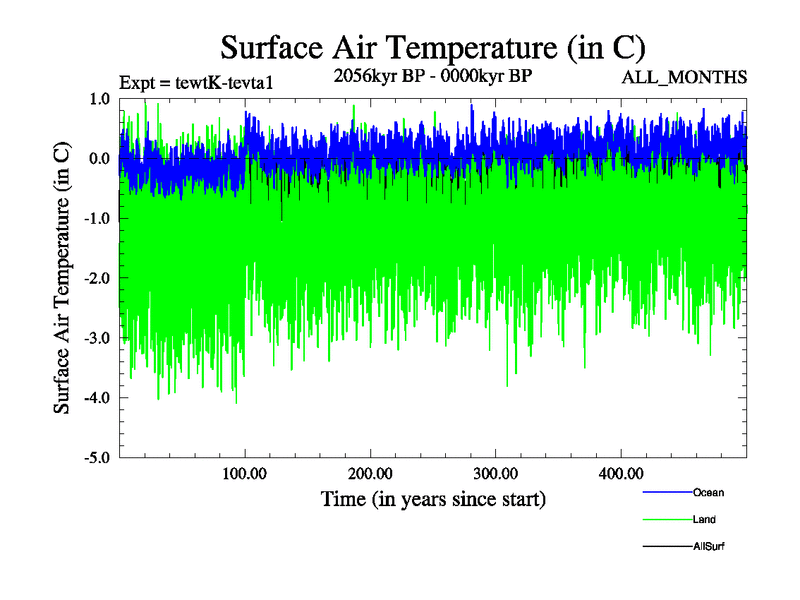 Surface Air Temperature (in C)

Expt = tewtK-tevta1

2056kyr BP - 0000kyr BP

ALL_MONTHS

Surface Air Temperature (in C)

1.0
0.0
-1.0
-2.0
-3.0
-4.0
-5.0

100.00
200.00
300.00
400.00

Time (in years since start)

Ocean

Land

AllSurf